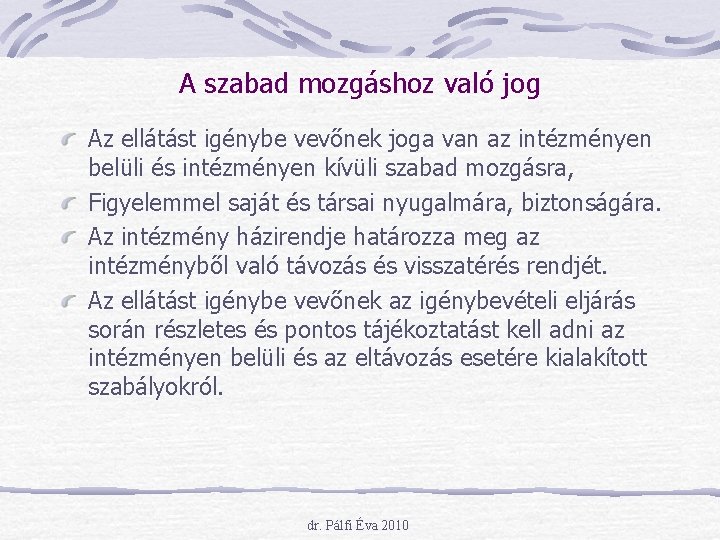 A szabad mozgáshoz való jog

Az ellátást igénybe vevőnek joga van az intézményen belüli és intézményen kívüli szabad mozgásra,

Figyelemmel saját és társai nyugalmára, biztonságára.

Az intézmény házirendje határozza meg az intézményből való távozás és visszatérés rendjét.

Az ellátást igénybe vevőnek az igénybevételi eljárás során részletes és pontos tájékoztatást kell adni az intézményen belüli és az eltávozás esetére kialakított szabályokról.

dr. Pálfi Éva 2010